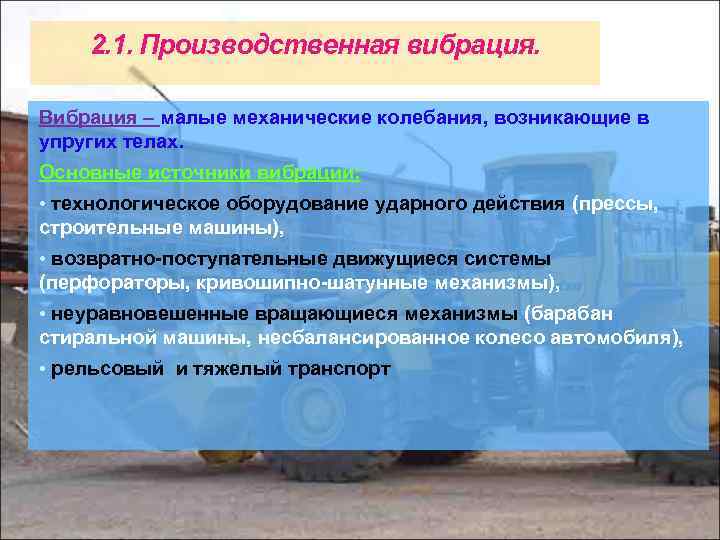 2.1. Производственная вибрация.

Вибрация – малые механические колебания, возникающие в упругих телах.

Основные источники вибрации:

• технологическое оборудование ударного действия (прессы, строительные машины),

• возвратно-поступательные движущиеся системы (перфораторы, кривошипно-шатунные механизмы),

• неуравновешенные вращающиеся механизмы (барабан стиральной машины, несбалансированное колесо автомобиля),

• рельсовый и тяжелый транспорт